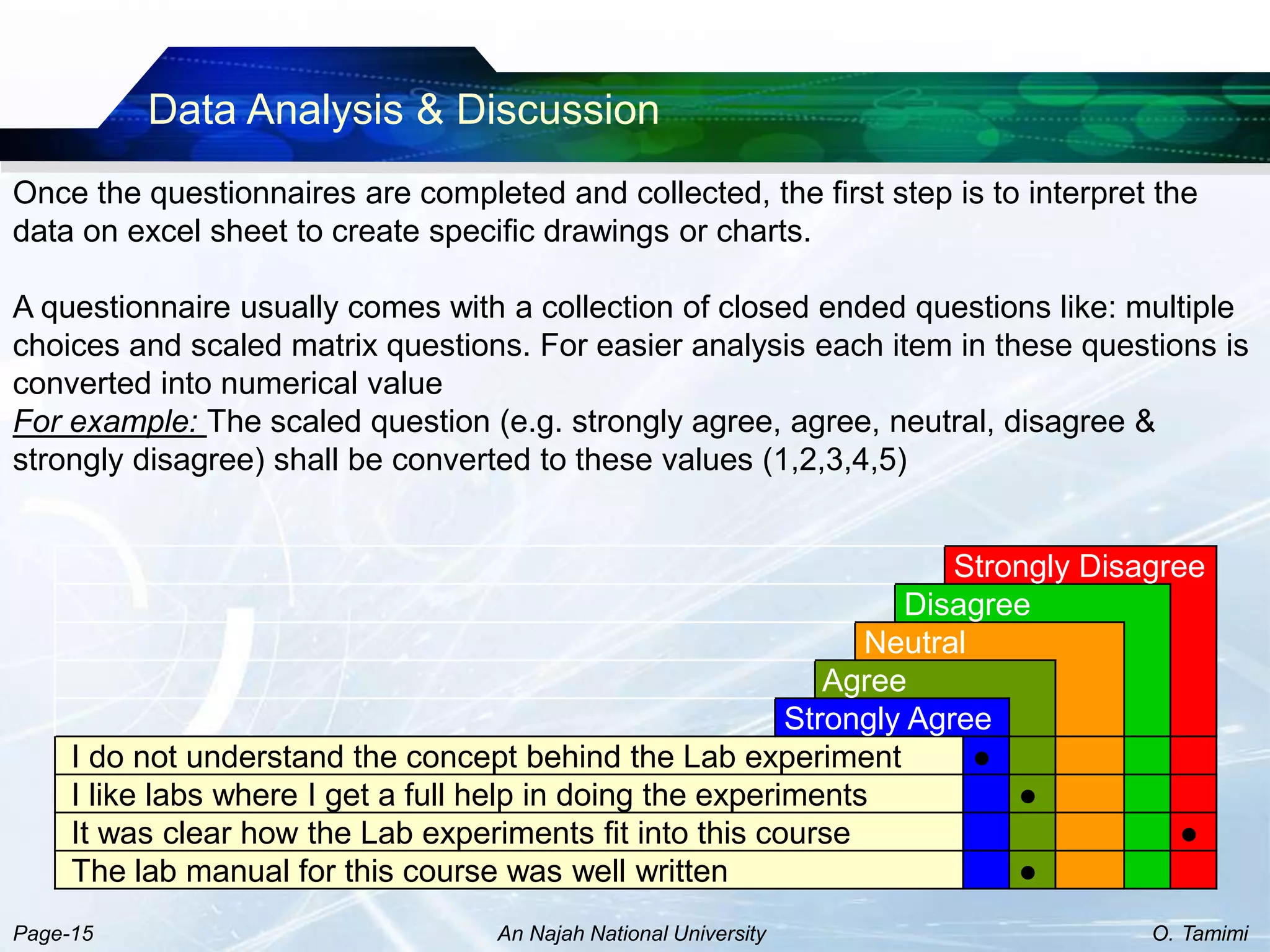 Data Analysis & Discussion

Once the questionnaires are completed and collected, the first step is to interpret the data on excel sheet to create specific drawings or charts.

A questionnaire usually comes with a collection of closed ended questions like: multiple choices and scaled matrix questions. For easier analysis each item in these questions is converted into numerical value
For example: The scaled question (e.g. strongly agree, agree, neutral, disagree & strongly disagree) shall be converted to these values (1,2,3,4,5)

| | Strongly Agree | Agree | Neutral | Disagree | Strongly Disagree |
|---|---|---|---|---|---|
| I do not understand the concept behind the Lab experiment | ● | | | | |
| I like labs where I get a full help in doing the experiments | | ● | | | |
| It was clear how the Lab experiments fit into this course | | | | | ● |
| The lab manual for this course was well written | | ● | | | |

Page-15 An Najah National University O. Tamimi